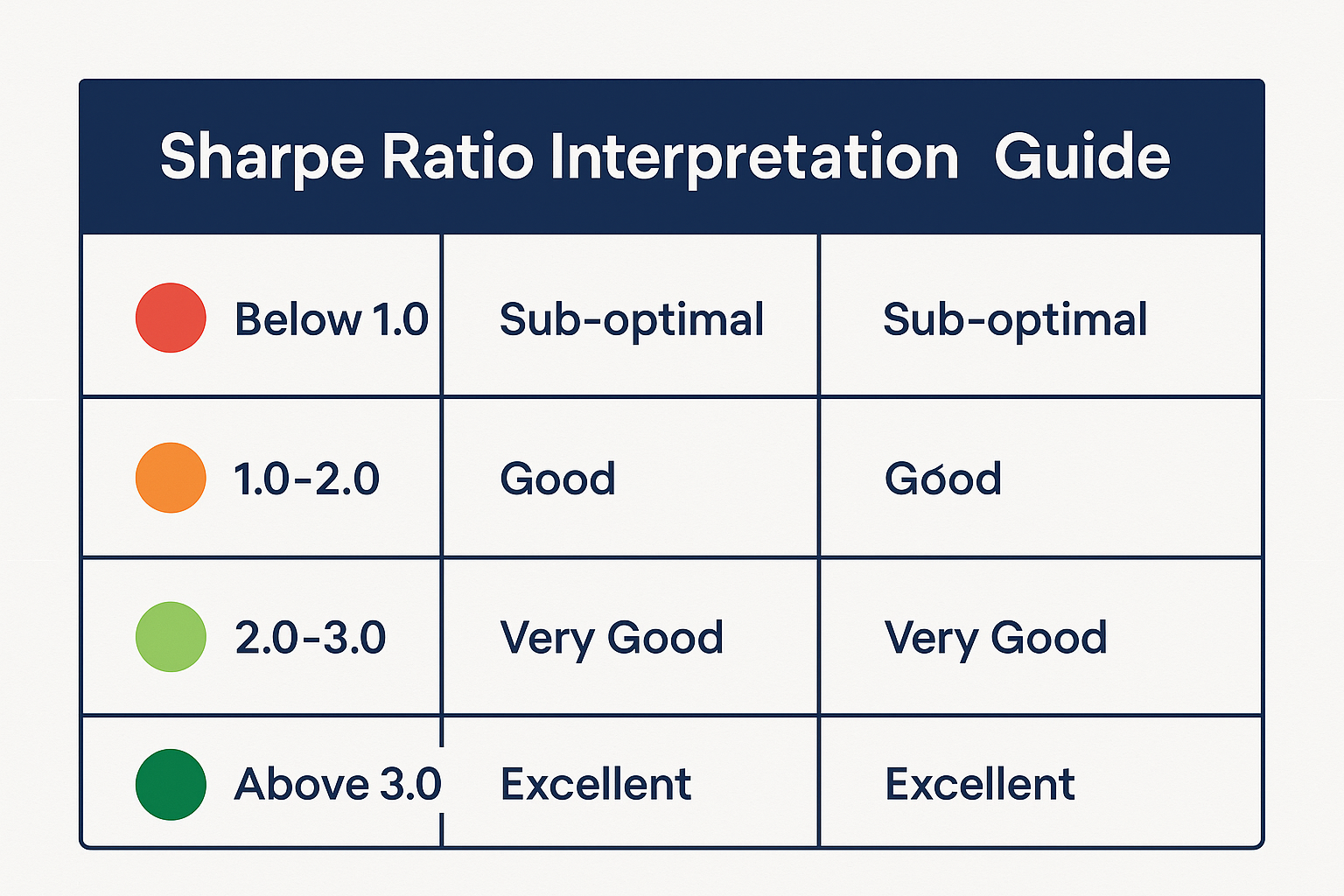 Sharpe Ratio Interpretation Guide

| Below 1.0 | Sub-optimal | Sub-optimal |
|---|---|---|
| 1.0-2.0 | Good | Góod |
| 2.0-3.0 | Very Good | Very Good |
| Above 3.0 | Excellent | Excellent |